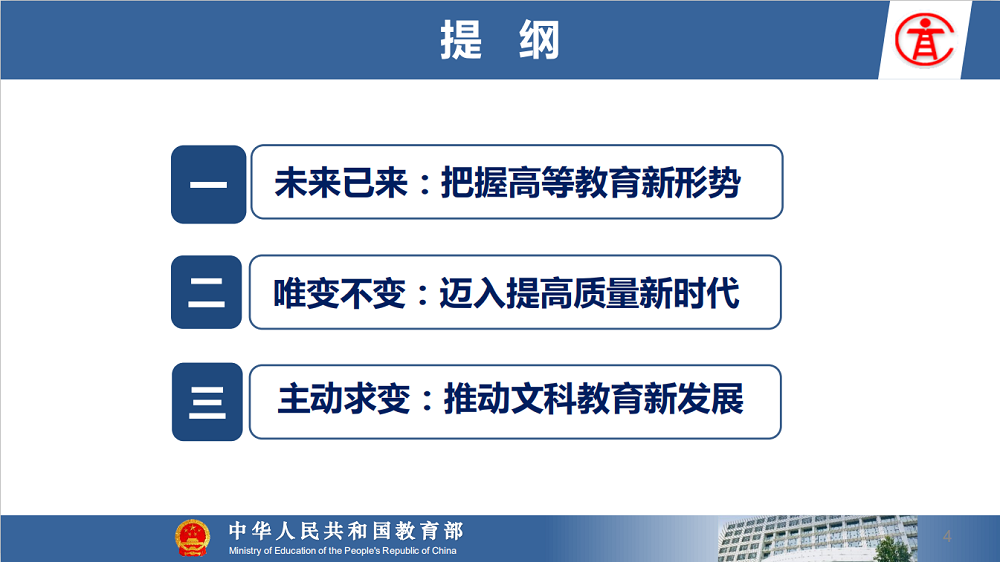 提 纲

一 未来已来：把握高等教育新形势

二 唯变不变：迈入提高质量新时代

三 主动求变：推动文科教育新发展

中华人民共和国教育部
Ministry of Education of the People's Republic of China

4